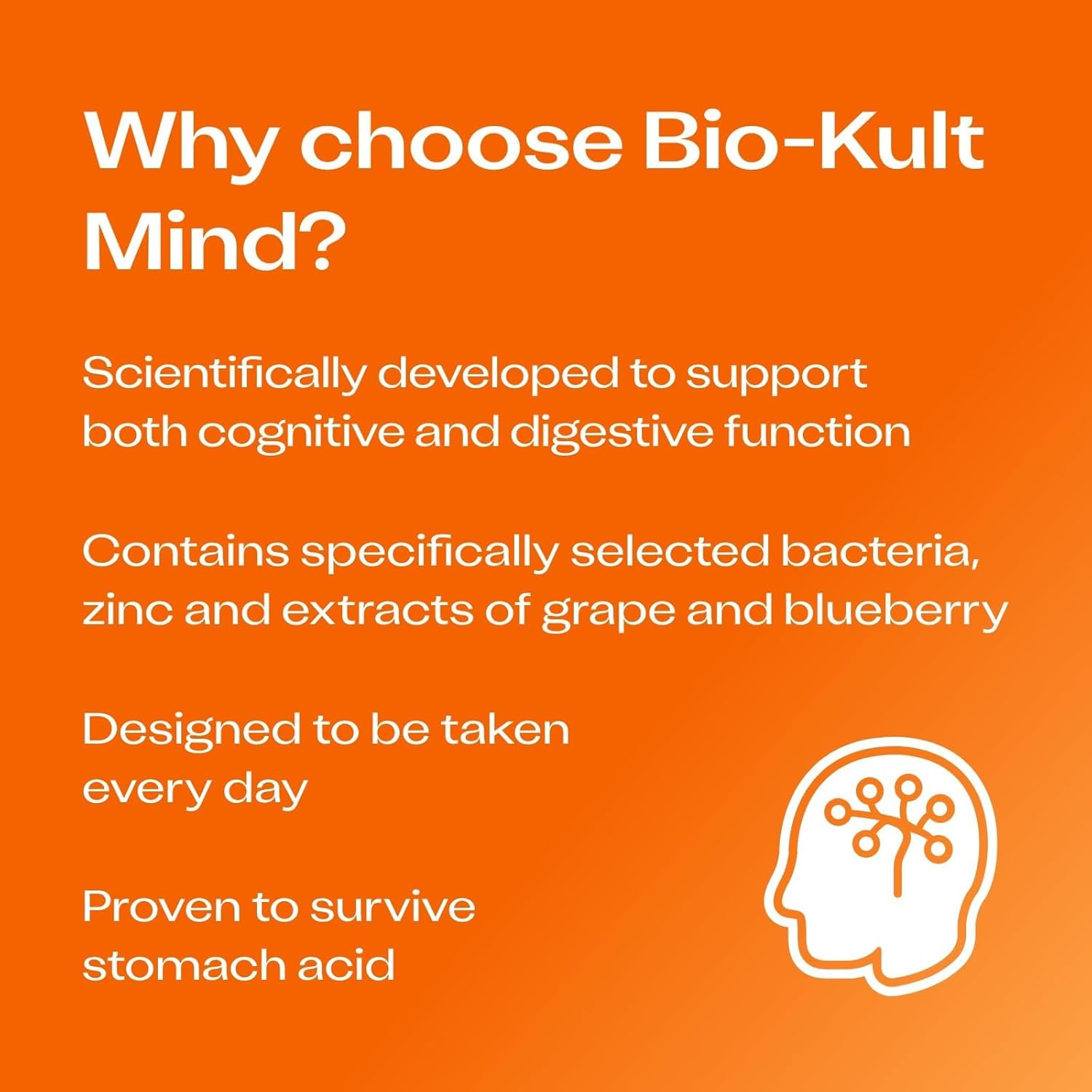 Why choose Bio-Kult Mind?

Scientifically developed to support both cognitive and digestive function

Contains specifically selected bacteria, zinc and extracts of grape and blueberry

Designed to be taken every day

Proven to survive stomach acid